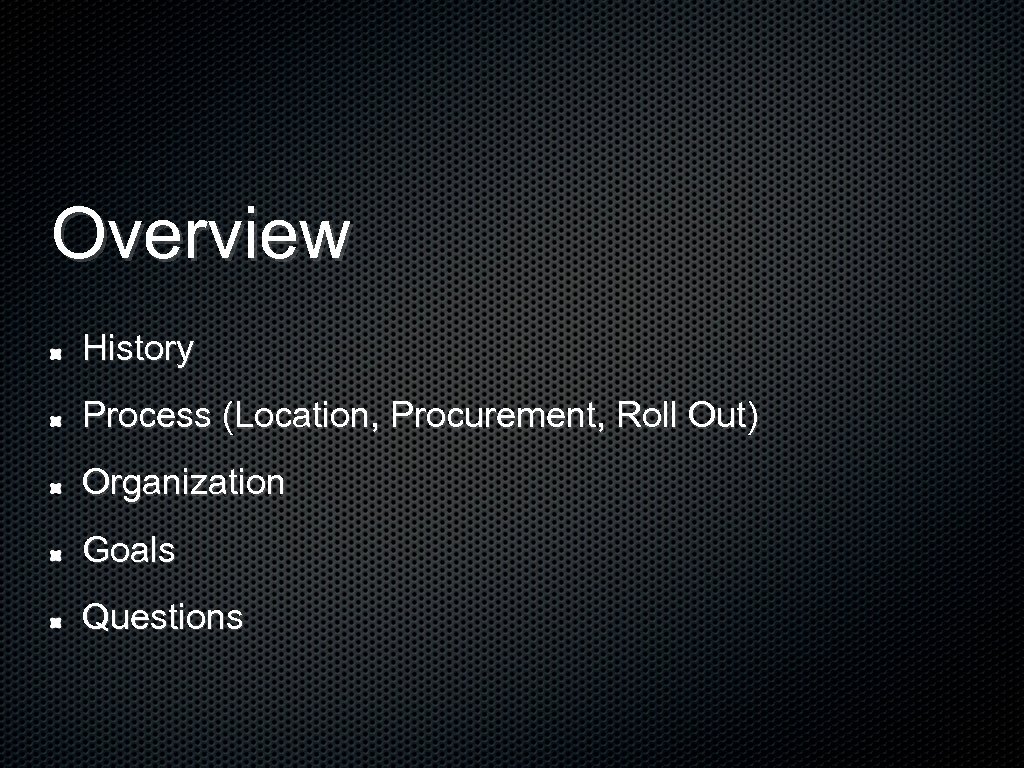 Overview

History

Process (Location, Procurement, Roll Out)

Organization

Goals

Questions